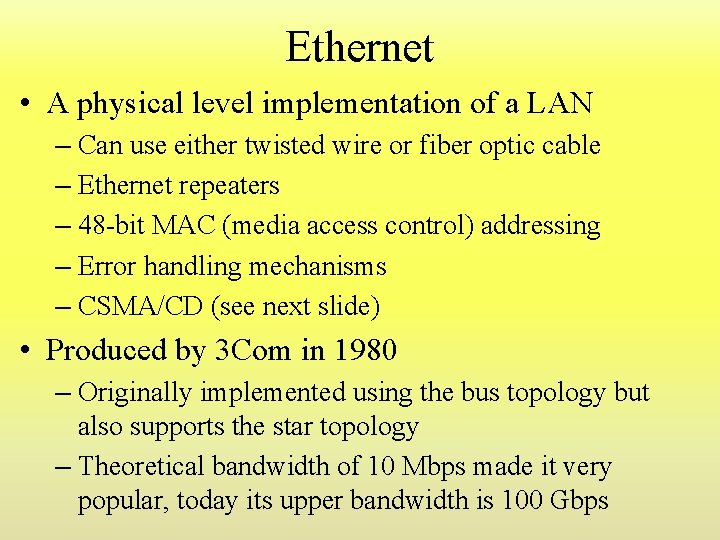 Ethernet

• A physical level implementation of a LAN
– Can use either twisted wire or fiber optic cable
– Ethernet repeaters
– 48-bit MAC (media access control) addressing
– Error handling mechanisms
– CSMA/CD (see next slide)

• Produced by 3Com in 1980
– Originally implemented using the bus topology but also supports the star topology
– Theoretical bandwidth of 10 Mbps made it very popular, today its upper bandwidth is 100 Gbps